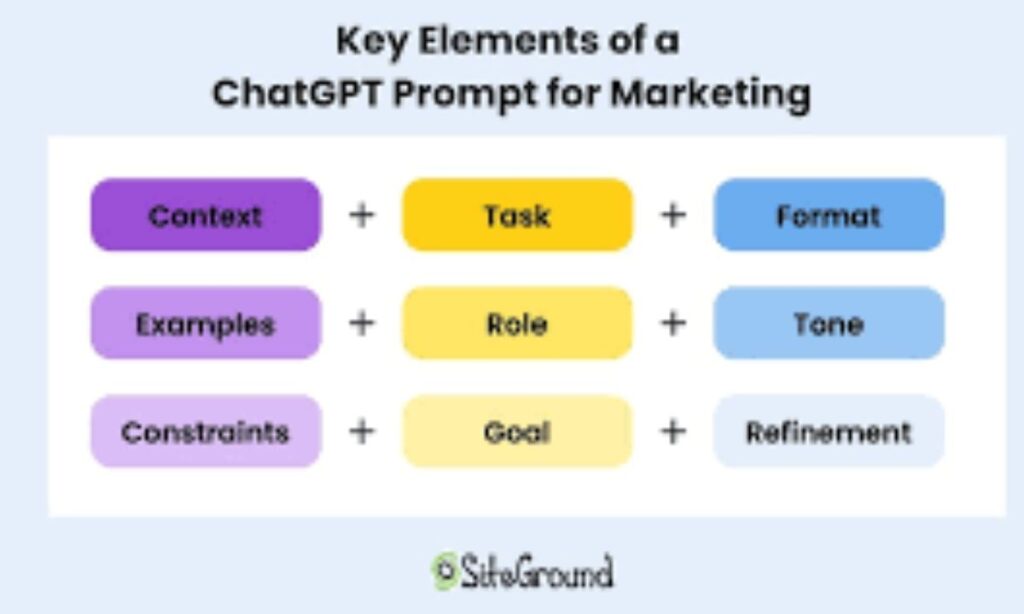 Key Elements of a ChatGPT Prompt for Marketing

Context + Task + Format

Examples + Role + Tone

Constraints + Goal + Refinement

SiteGround